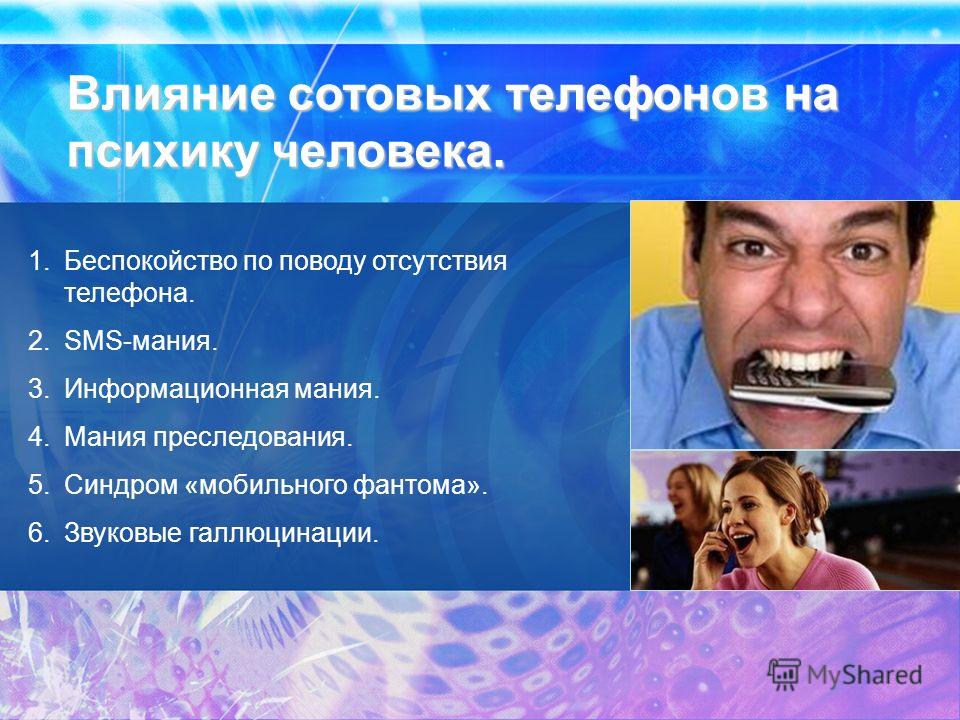 Влияние сотовых телефонов на психику человека.

1. Беспокойство по поводу отсутствия телефона.
2. SMS-мания.
3. Информационная мания.
4. Мания преследования.
5. Синдром «мобильного фантома».
6. Звуковые галлюцинации.

MyShared